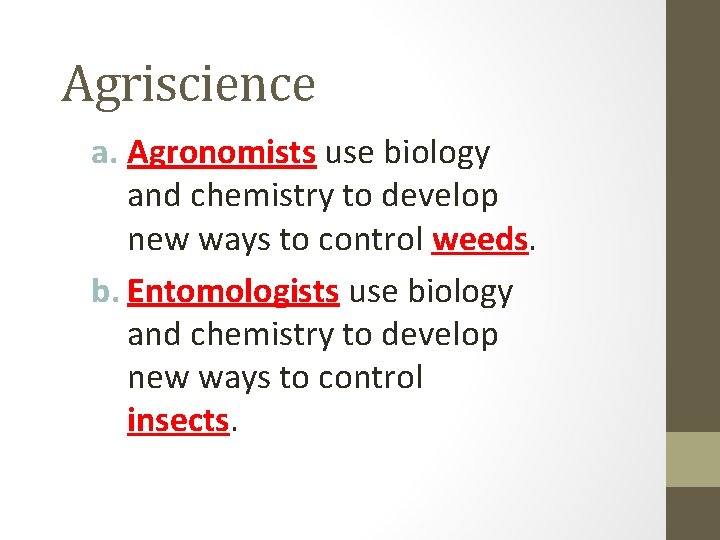 Agriscience

a. Agronomists use biology and chemistry to develop new ways to control weeds.

b. Entomologists use biology and chemistry to develop new ways to control insects.